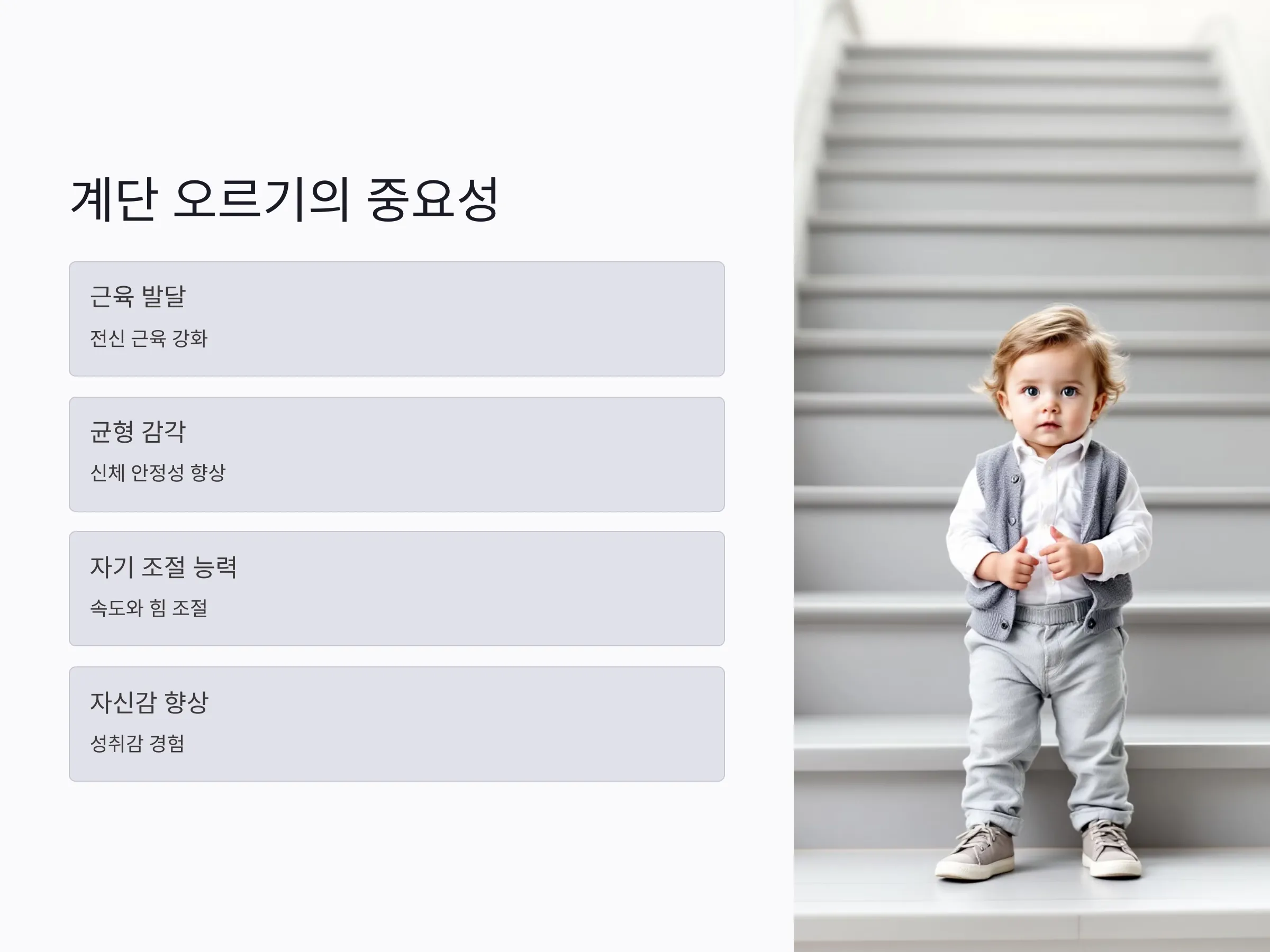 계단 오르기의 중요성

근육 발달

전신 근육 강화

균형 감각

신체 안정성 향상

자기 조절 능력

속도와 힘 조절

자신감 향상

성취감 경험